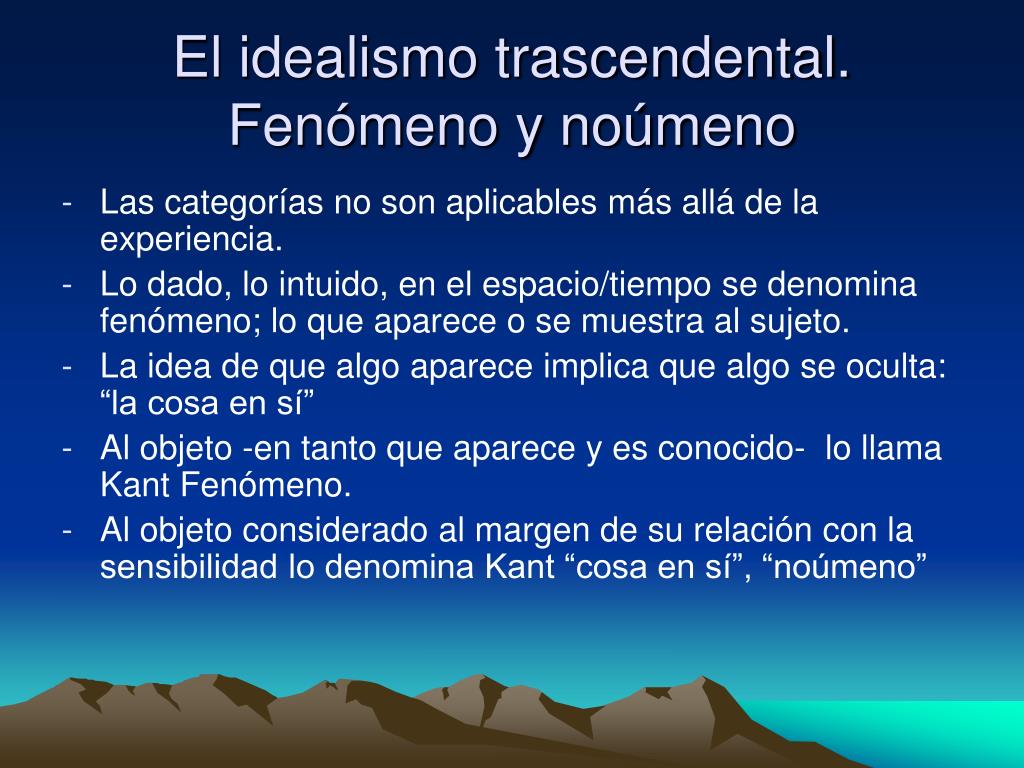 El idealismo trascendental. Fenómeno y noúmeno

- Las categorías no son aplicables más allá de la experiencia.
- Lo dado, lo intuido, en el espacio/tiempo se denomina fenómeno; lo que aparece o se muestra al sujeto.
- La idea de que algo aparece implica que algo se oculta: “la cosa en sí”
- Al objeto -en tanto que aparece y es conocido- lo llama Kant Fenómeno.
- Al objeto considerado al margen de su relación con la sensibilidad lo denomina Kant “cosa en sí”, “noúmeno”